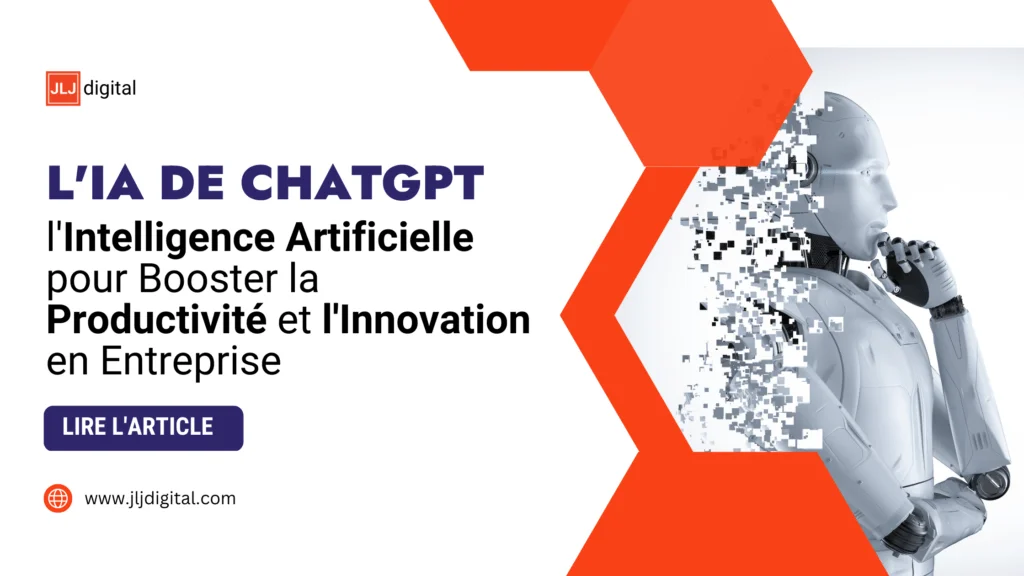 JLJ digital

L'IA DE CHATGPT

l'Intelligence Artificielle pour Booster la Productivité et l'Innovation en Entreprise

LIRE L'ARTICLE

www.jljdigital.com